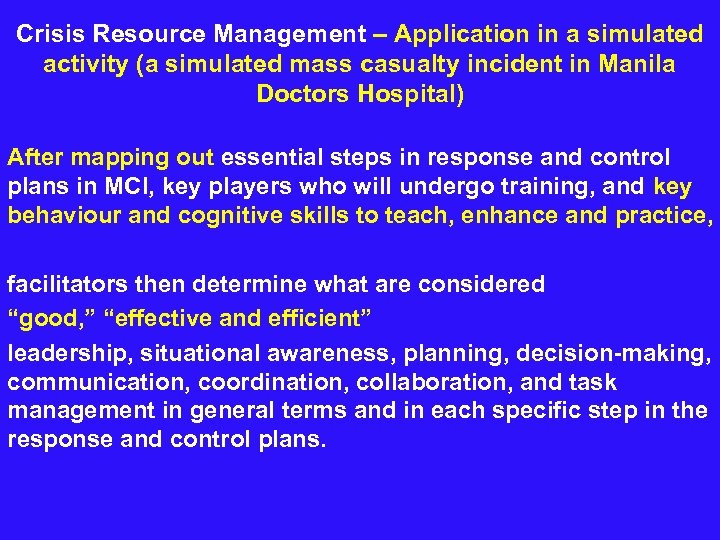 Crisis Resource Management – Application in a simulated activity (a simulated mass casualty incident in Manila Doctors Hospital)

After mapping out essential steps in response and control plans in MCI, key players who will undergo training, and key behaviour and cognitive skills to teach, enhance and practice,

facilitators then determine what are considered
“good,” “effective and efficient”
leadership, situational awareness, planning, decision-making, communication, coordination, collaboration, and task management in general terms and in each specific step in the response and control plans.